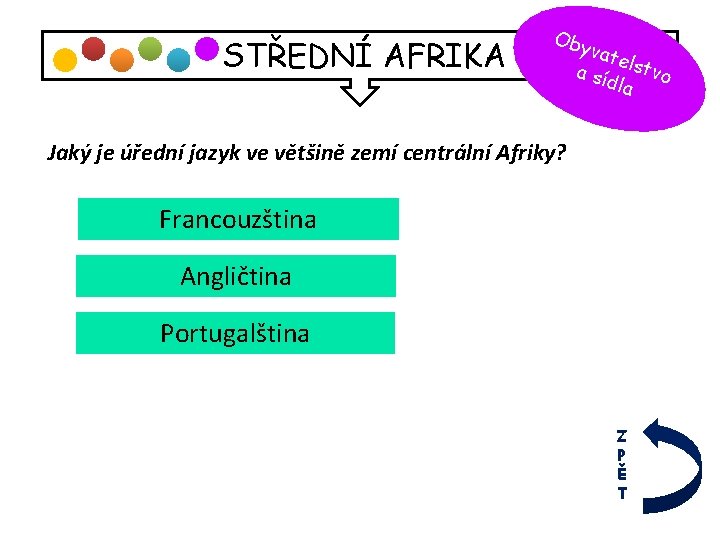 STŘEDNÍ AFRIKA

Obyvatelstvo a sídla

Jaký je úřední jazyk ve většině zemí centrální Afriky?

Francouzština

Angličtina

Portugalština

ZPĚT